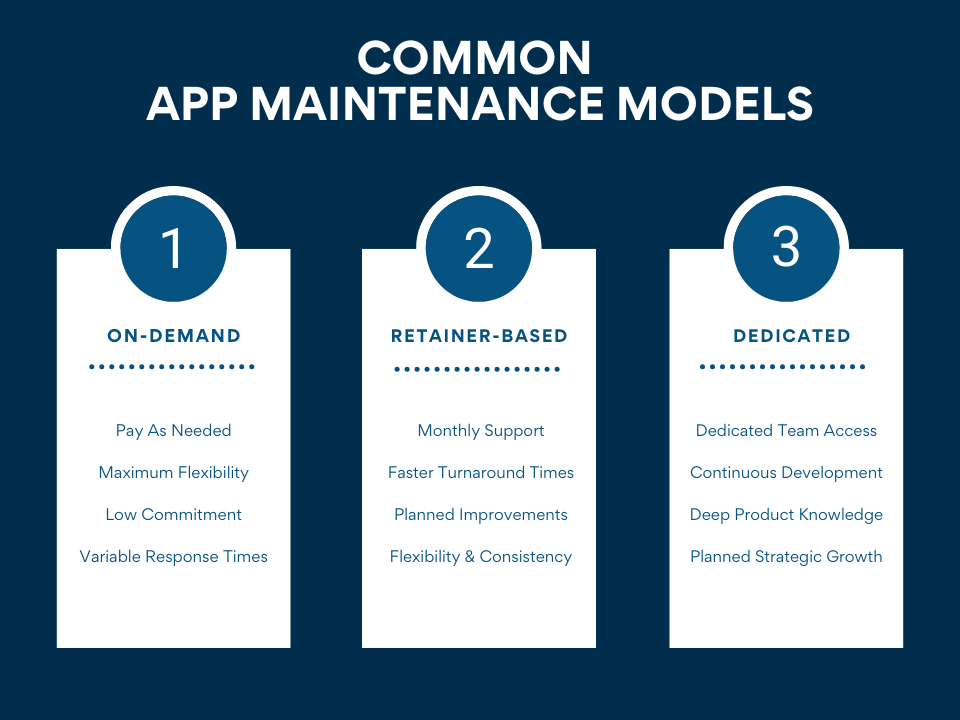 COMMON
APP MAINTENANCE MODELS

1

ON-DEMAND

Pay As Needed

Maximum Flexibility

Low Commitment

Variable Response Times

2

RETAINER-BASED

Monthly Support

Faster Turnaround Times

Planned Improvements

Flexibility & Consistency

3

DEDICATED

Dedicated Team Access

Continuous Development

Deep Product Knowledge

Planned Strategic Growth